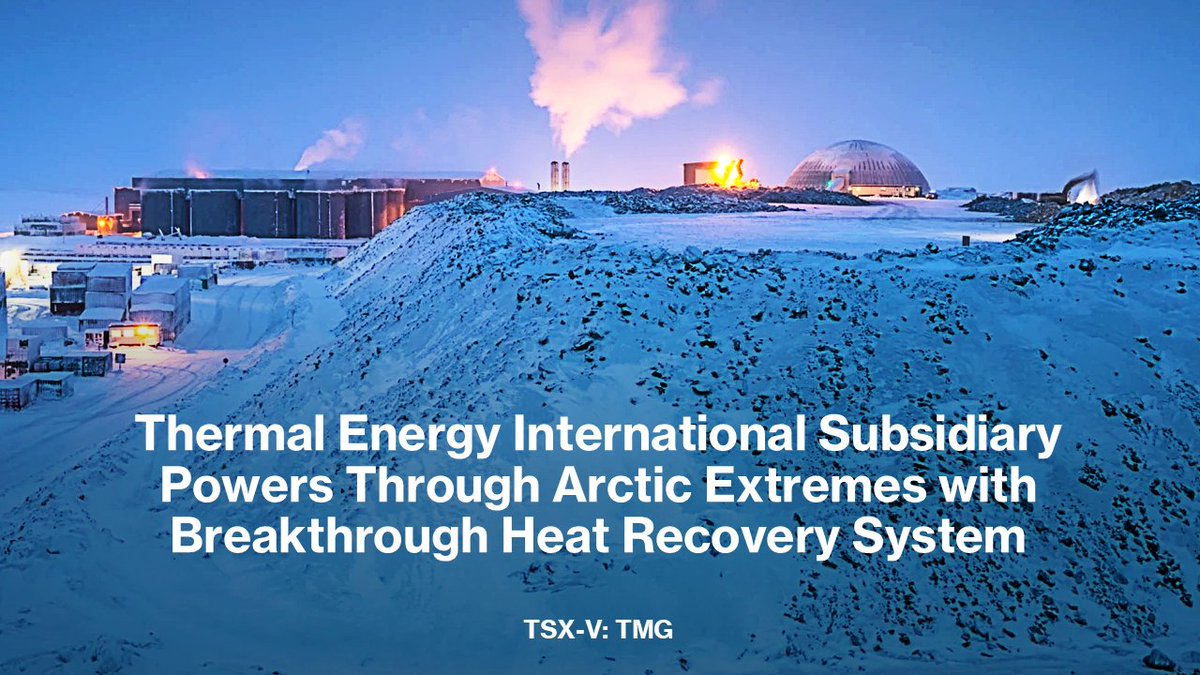 Thermal Energy International Subsidiary Powers Through Arctic Extremes with Breakthrough Heat Recovery System

TSX-V: TMG